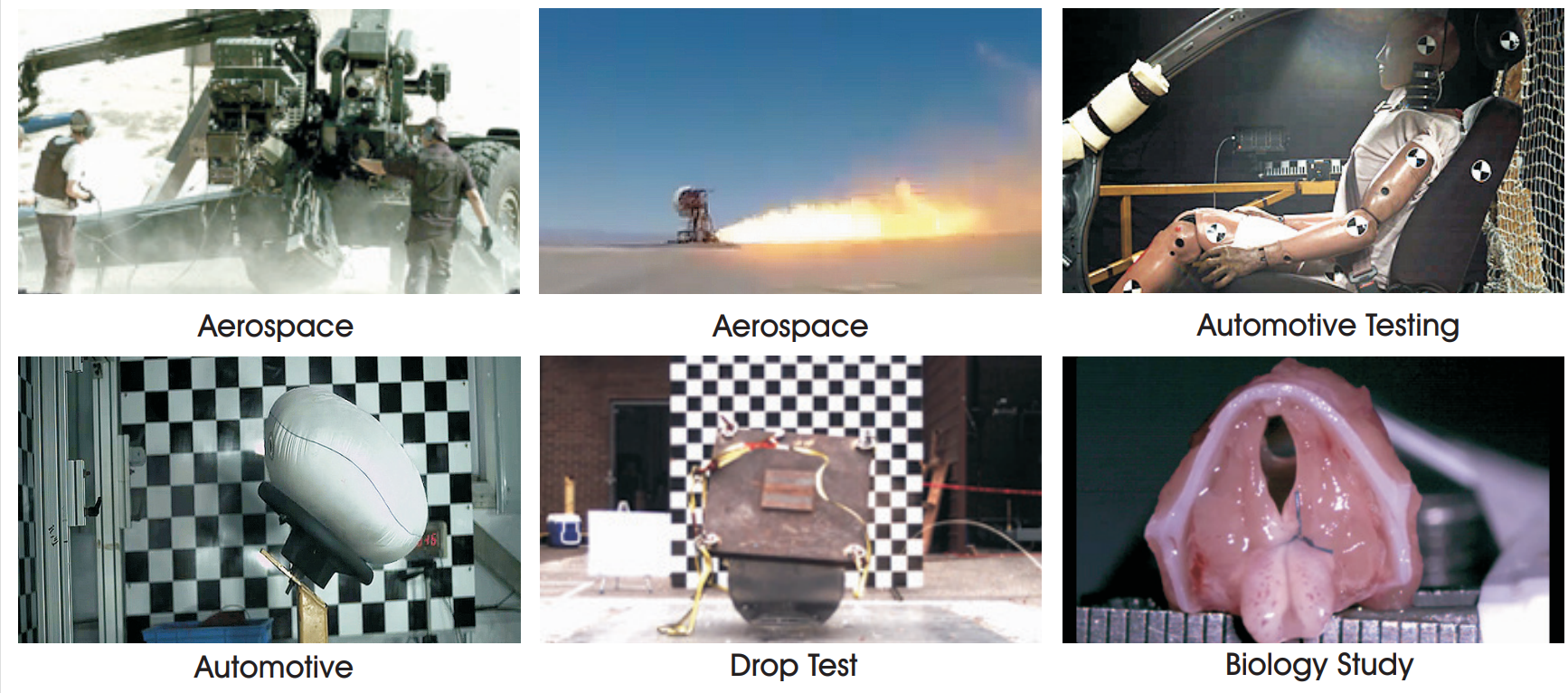 Aerospace

Aerospace

Automotive Testing

Automotive

Drop Test

Biology Study